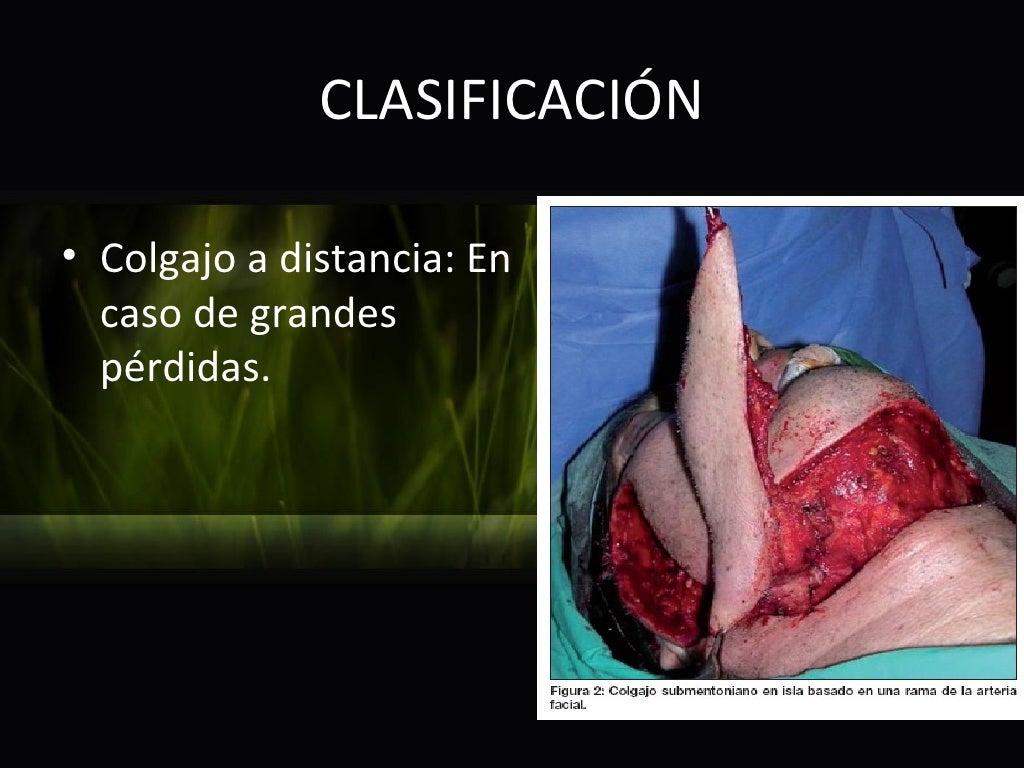 CLASIFICACIÓN

• Colgajo a distancia: En caso de grandes pérdidas.

Figura 2: Colgajo submentoniano en isla basado en una rama de la arteria facial.